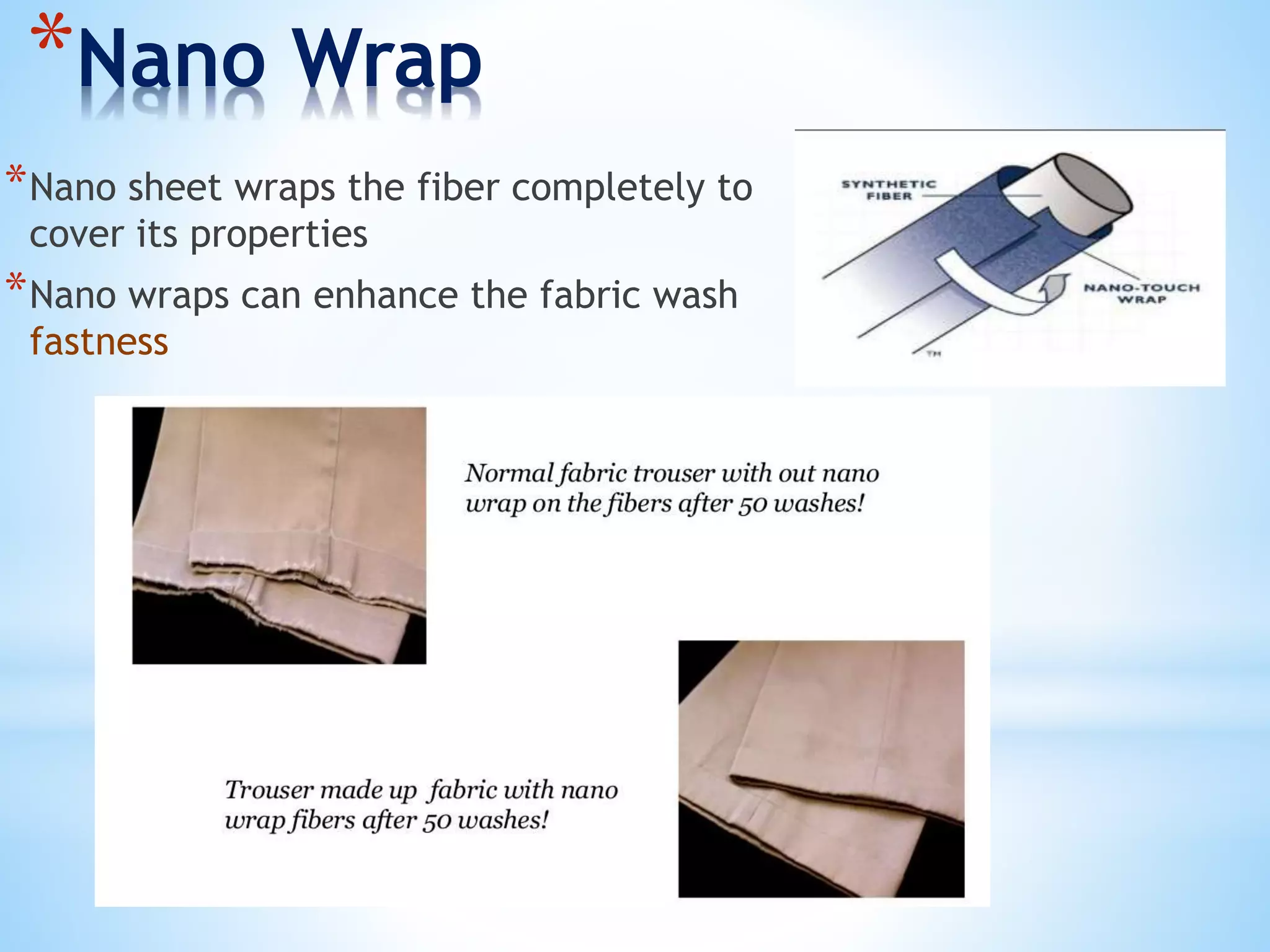 *Nano Wrap

*Nano sheet wraps the fiber completely to cover its properties

*Nano wraps can enhance the fabric wash fastness

SYNTHETIC FIBER

NANO-TOUCH WRAP

TM

Normal fabric trouser with out nano wrap on the fibers after 50 washes!

Trouser made up fabric with nano wrap fibers after 50 washes!